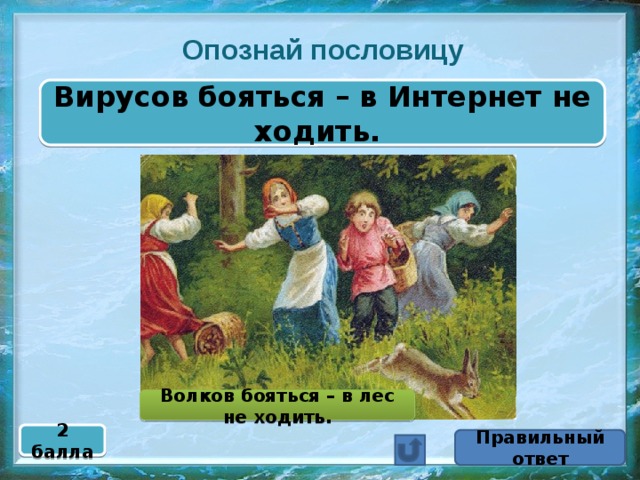 Опознай пословицу

Вирусов бояться – в Интернет не ходить.

Волков бояться – в лес не ходить.

2 балла

Правильный ответ